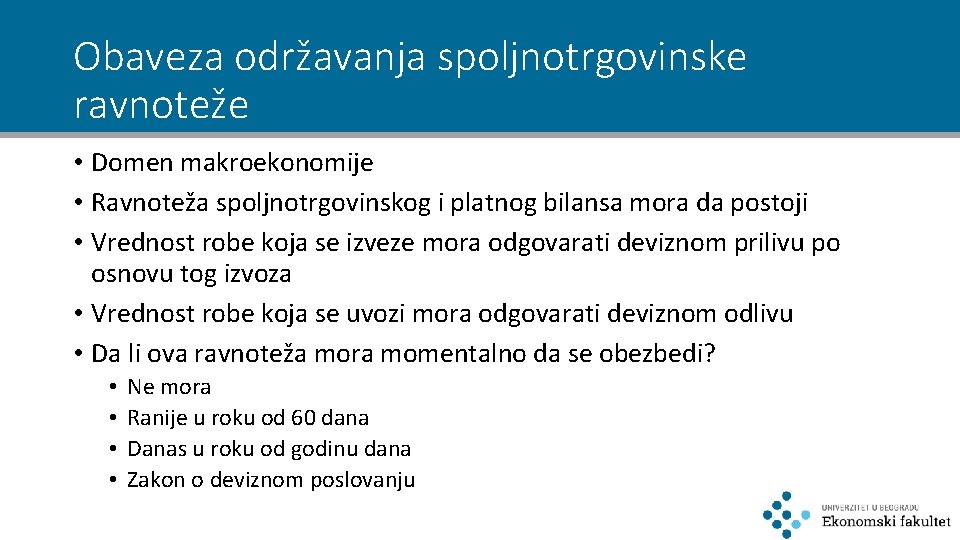 Obaveza održavanja spoljnotrgovinske ravnoteže

• Domen makroekonomije
• Ravnoteža spoljnotrgovinskog i platnog bilansa mora da postoji
• Vrednost robe koja se izveze mora odgovarati deviznom prilivu po osnovu tog izvoza
• Vrednost robe koja se uvozi mora odgovarati deviznom odlivu
• Da li ova ravnoteža mora momentalno da se obezbedi?
  • Ne mora
  • Ranije u roku od 60 dana
  • Danas u roku od godinu dana
  • Zakon o deviznom poslovanju

UNIVERZITET U BEOGRADU
Ekonomski fakultet